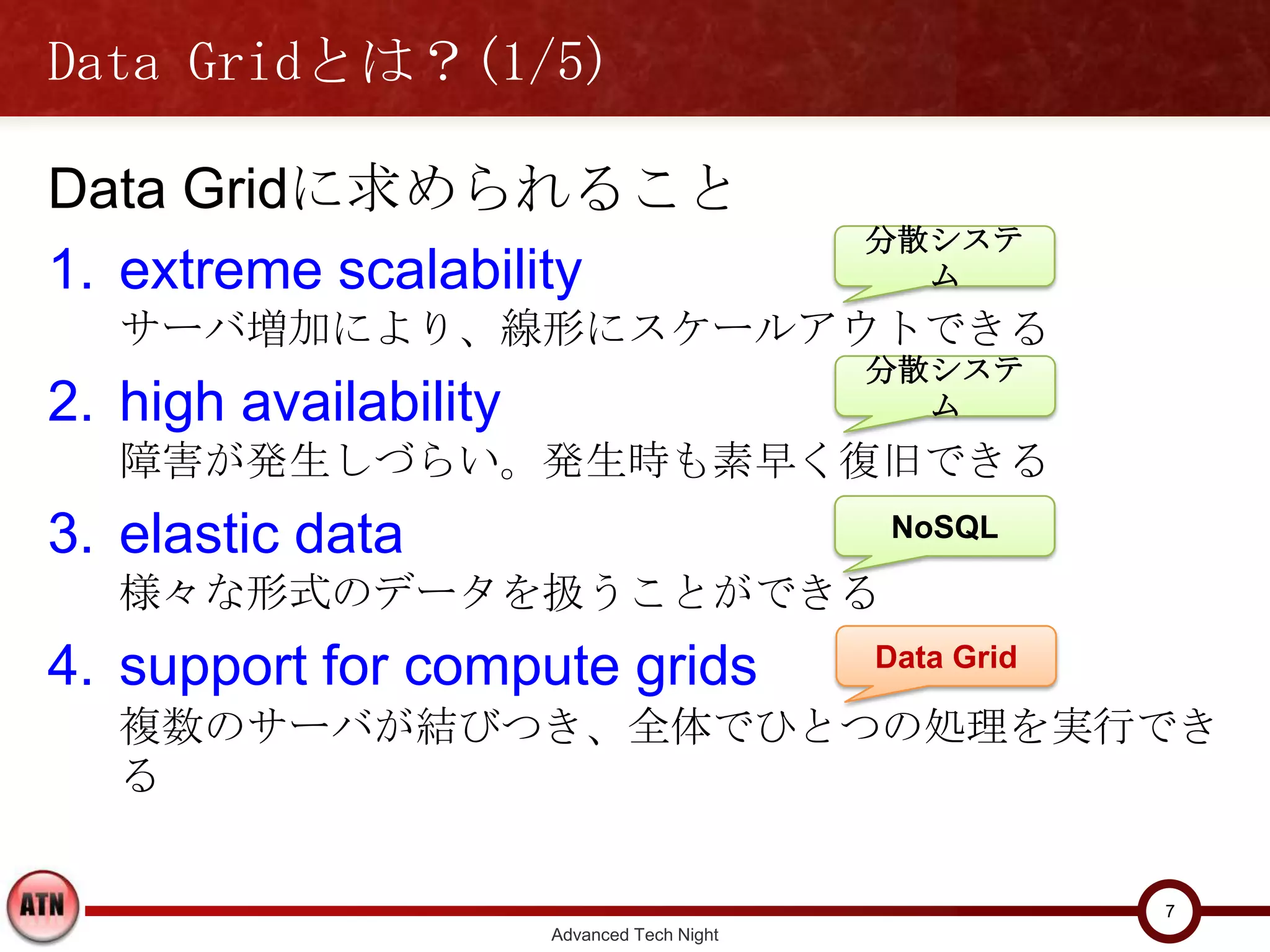 Data Gridとは？(1/5)

Data Gridに求められること

1. extreme scalability

分散システム

サーバ増加により、線形にスケールアウトできる

2. high availability

分散システム

障害が発生しづらい。発生時も素早く復旧できる

3. elastic data

NoSQL

様々な形式のデータを扱うことができる

4. support for compute grids

Data Grid

複数のサーバが結びつき、全体でひとつの処理を実行できる

ATN

Advanced Tech Night

7